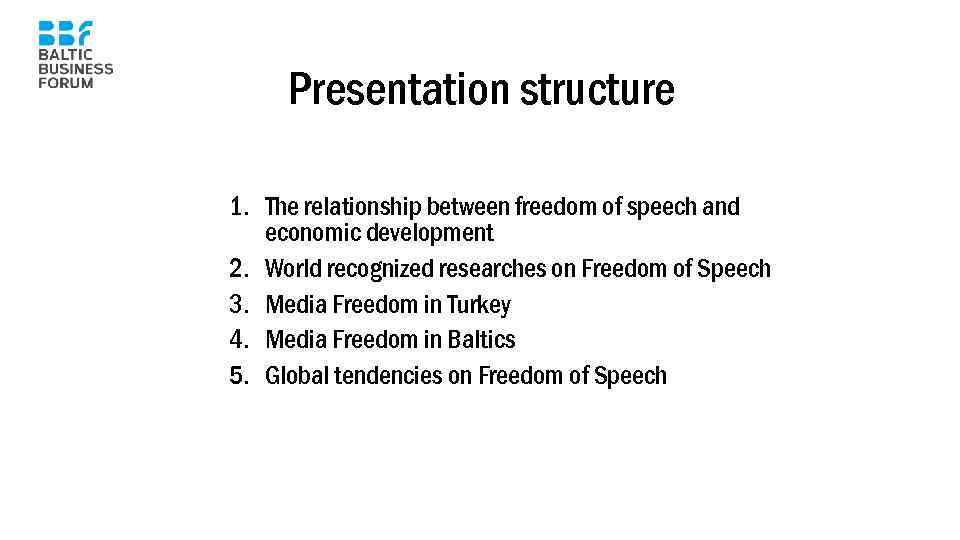 BBF
BALTIC
BUSINESS
FORUM

Presentation structure

1. The relationship between freedom of speech and economic development
2. World recognized researches on Freedom of Speech
3. Media Freedom in Turkey
4. Media Freedom in Baltics
5. Global tendencies on Freedom of Speech